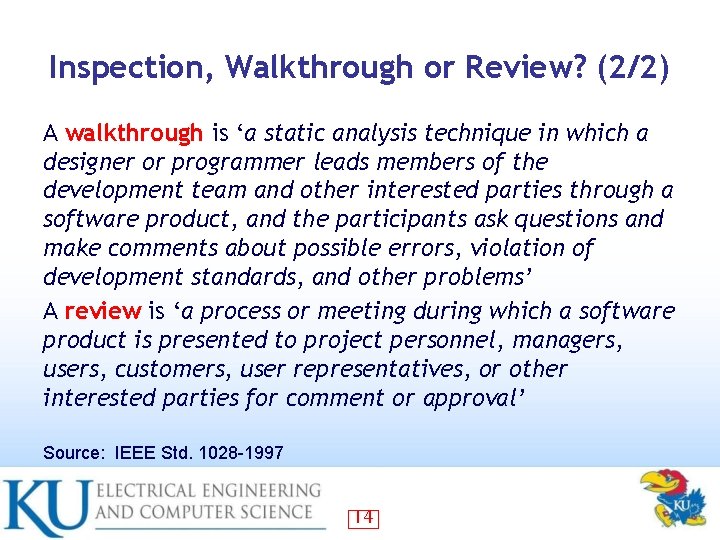 Inspection, Walkthrough or Review? (2/2)

A walkthrough is ‘a static analysis technique in which a designer or programmer leads members of the development team and other interested parties through a software product, and the participants ask questions and make comments about possible errors, violation of development standards, and other problems’

A review is ‘a process or meeting during which a software product is presented to project personnel, managers, users, customers, user representatives, or other interested parties for comment or approval’

Source: IEEE Std. 1028-1997

KU ELECTRICAL ENGINEERING AND COMPUTER SCIENCE

14

KU